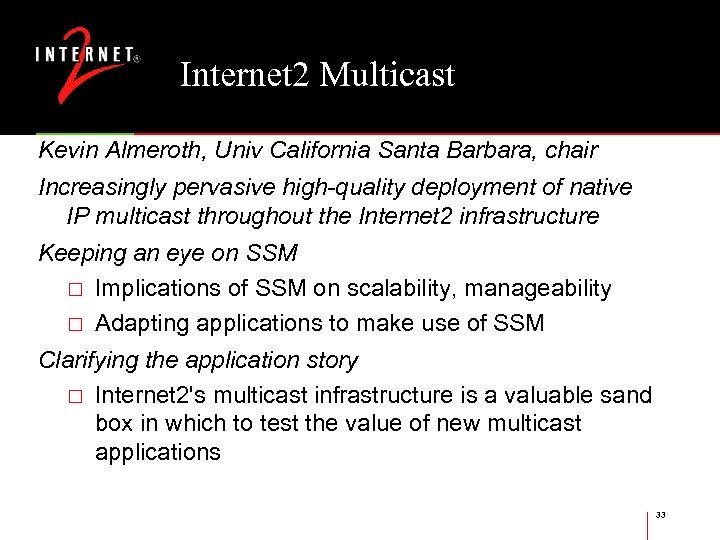 INTERNET® 2

Internet2 Multicast

Kevin Almeroth, Univ California Santa Barbara, chair

Increasingly pervasive high-quality deployment of native IP multicast throughout the Internet2 infrastructure

Keeping an eye on SSM

□ Implications of SSM on scalability, manageability

□ Adapting applications to make use of SSM

Clarifying the application story

□ Internet2's multicast infrastructure is a valuable sand box in which to test the value of new multicast applications

33